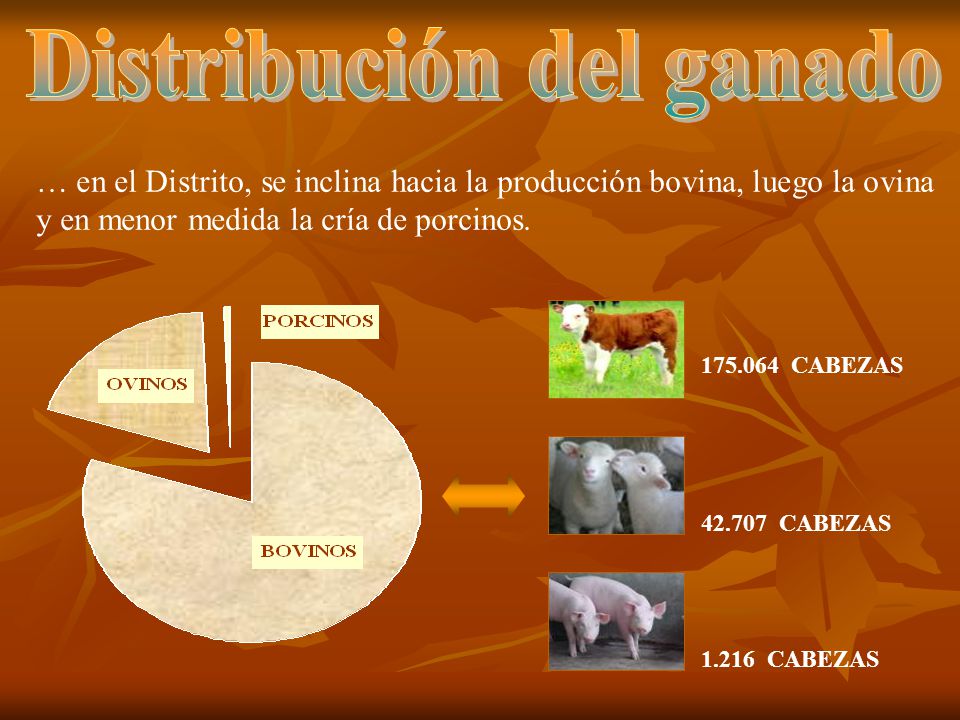 Distribución del ganado

… en el Distrito, se inclina hacia la producción bovina, luego la ovina y en menor medida la cría de porcinos.

PORCINOS

OVINOS

BOVINOS

175.064 CABEZAS

42.707 CABEZAS

1.216 CABEZAS